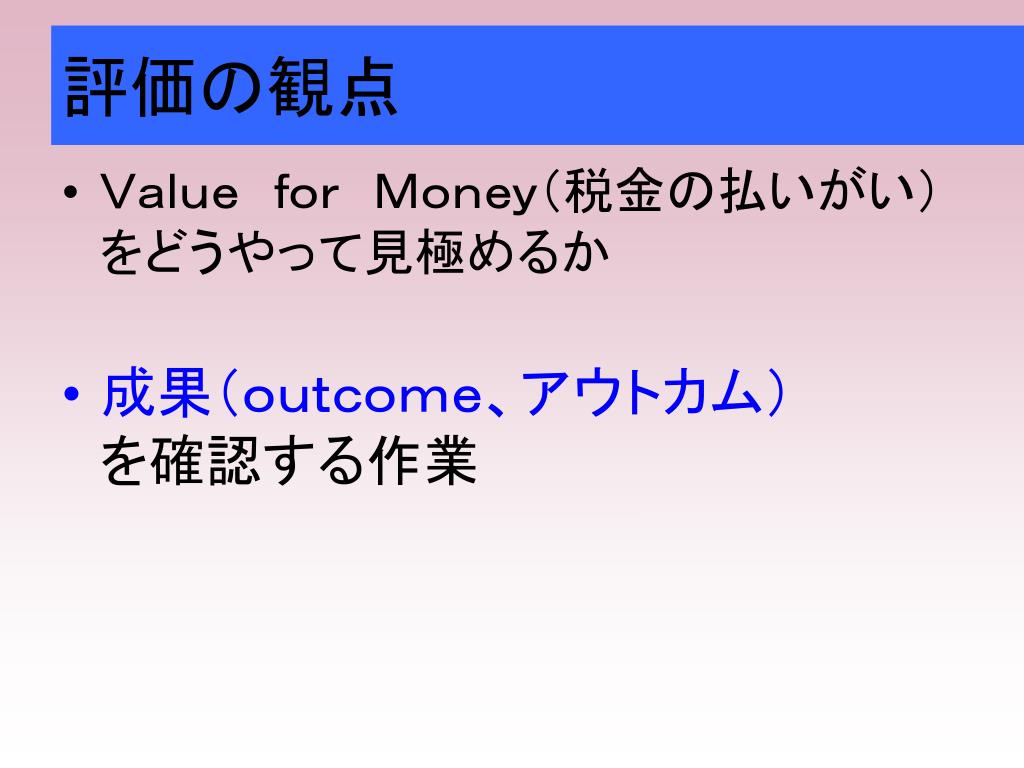 評価の観点

• Value for Money（税金の払いがい）をどうやって見極めるか

• 成果（outcome、アウトカム）を確認する作業